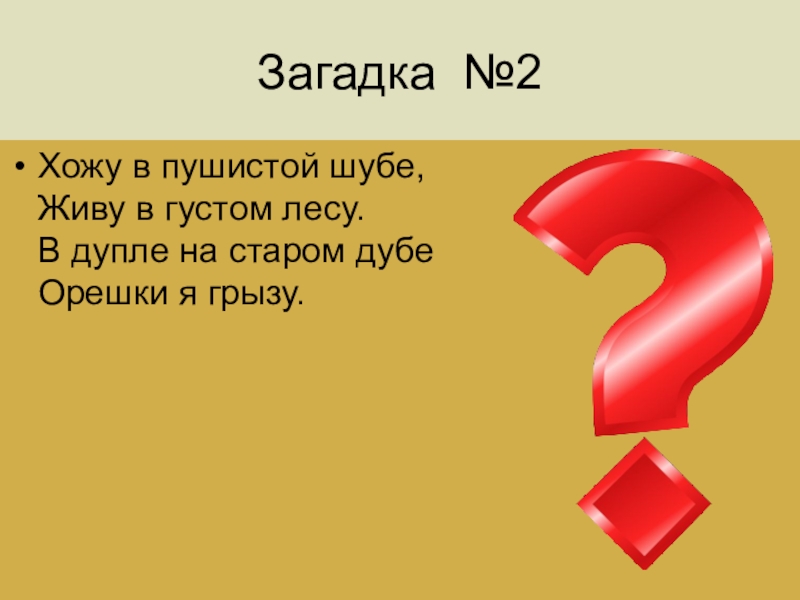 Загадка №2

• Хожу в пушистой шубе,
Живу в густом лесу.
В дупле на старом дубе
Орешки я грызу.